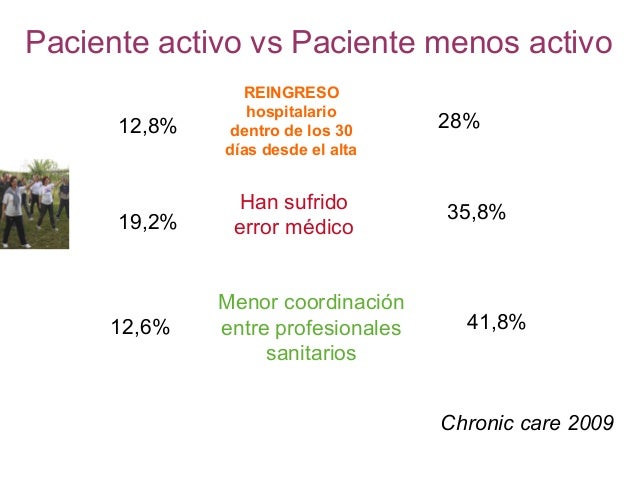 Paciente activo vs Paciente menos activo

12,8%

REINGRESO hospitalario dentro de los 30 días desde el alta

28%

19,2%

Han sufrido error médico

35,8%

12,6%

Menor coordinación entre profesionales sanitarios

41,8%

Chronic care 2009